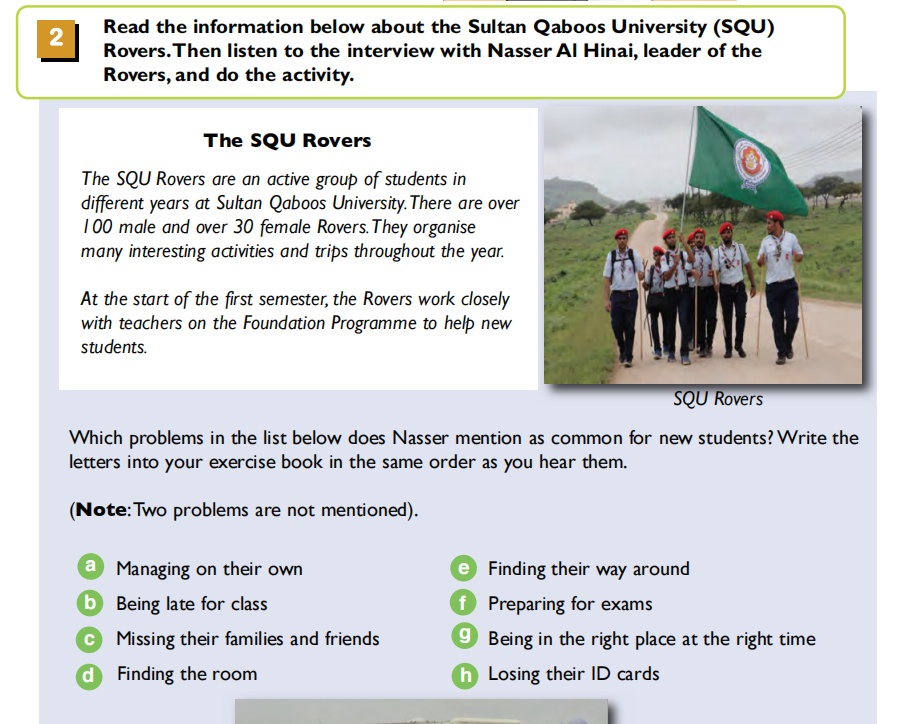 2 Read the information below about the Sultan Qaboos University (SQU) Rovers. Then listen to the interview with Nasser Al Hinai, leader of the Rovers, and do the activity.

The SQU Rovers

The SQU Rovers are an active group of students in different years at Sultan Qaboos University. There are over 100 male and over 30 female Rovers. They organise many interesting activities and trips throughout the year.

At the start of the first semester, the Rovers work closely with teachers on the Foundation Programme to help new students.

SQU Rovers

Which problems in the list below does Nasser mention as common for new students? Write the letters into your exercise book in the same order as you hear them.

(Note: Two problems are not mentioned).

a Managing on their own
b Being late for class
c Missing their families and friends
d Finding the room
e Finding their way around
f Preparing for exams
g Being in the right place at the right time
h Losing their ID cards